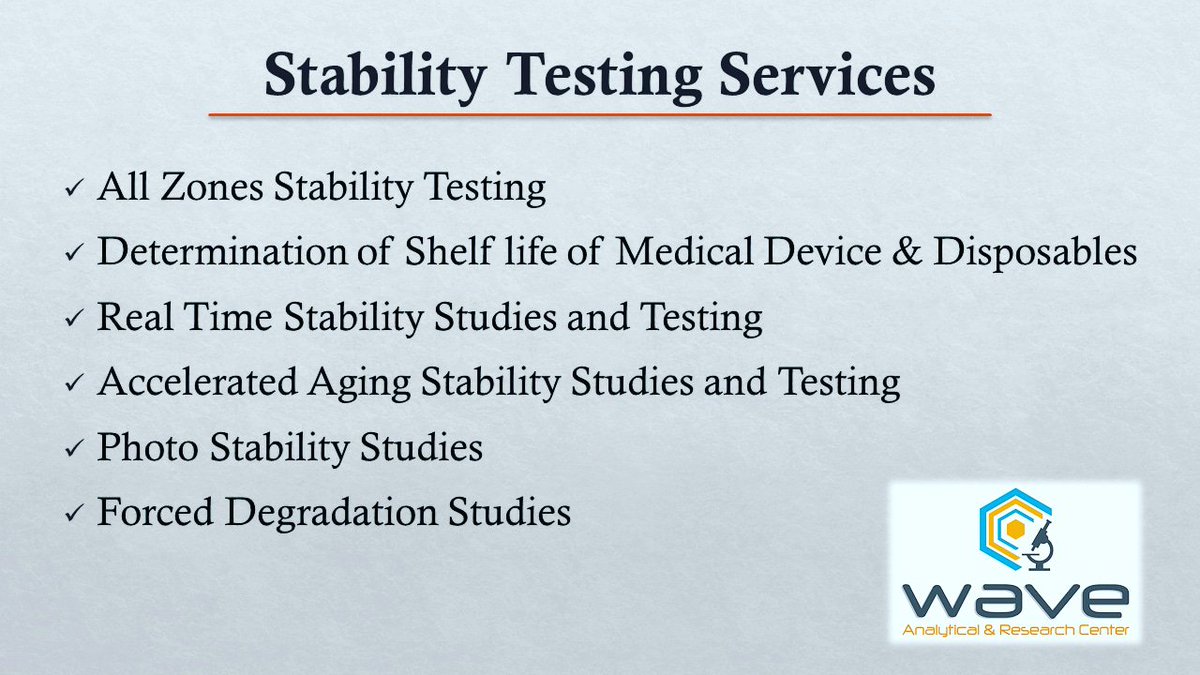 Stability Testing Services

✓ All Zones Stability Testing
✓ Determination of Shelf life of Medical Device & Disposables
✓ Real Time Stability Studies and Testing
✓ Accelerated Aging Stability Studies and Testing
✓ Photo Stability Studies
✓ Forced Degradation Studies

wave
Analytical & Research Center